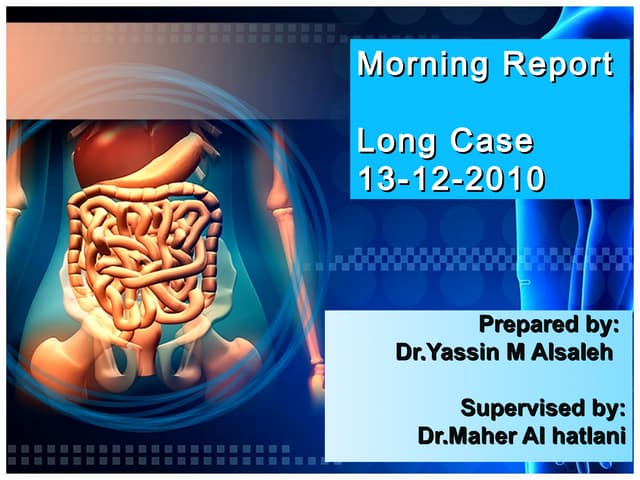 Morning Report

Long Case
13-12-2010

Prepared by:
Dr.Yassin M Alsaleh

Supervised by:
Dr.Maher Al hatlani